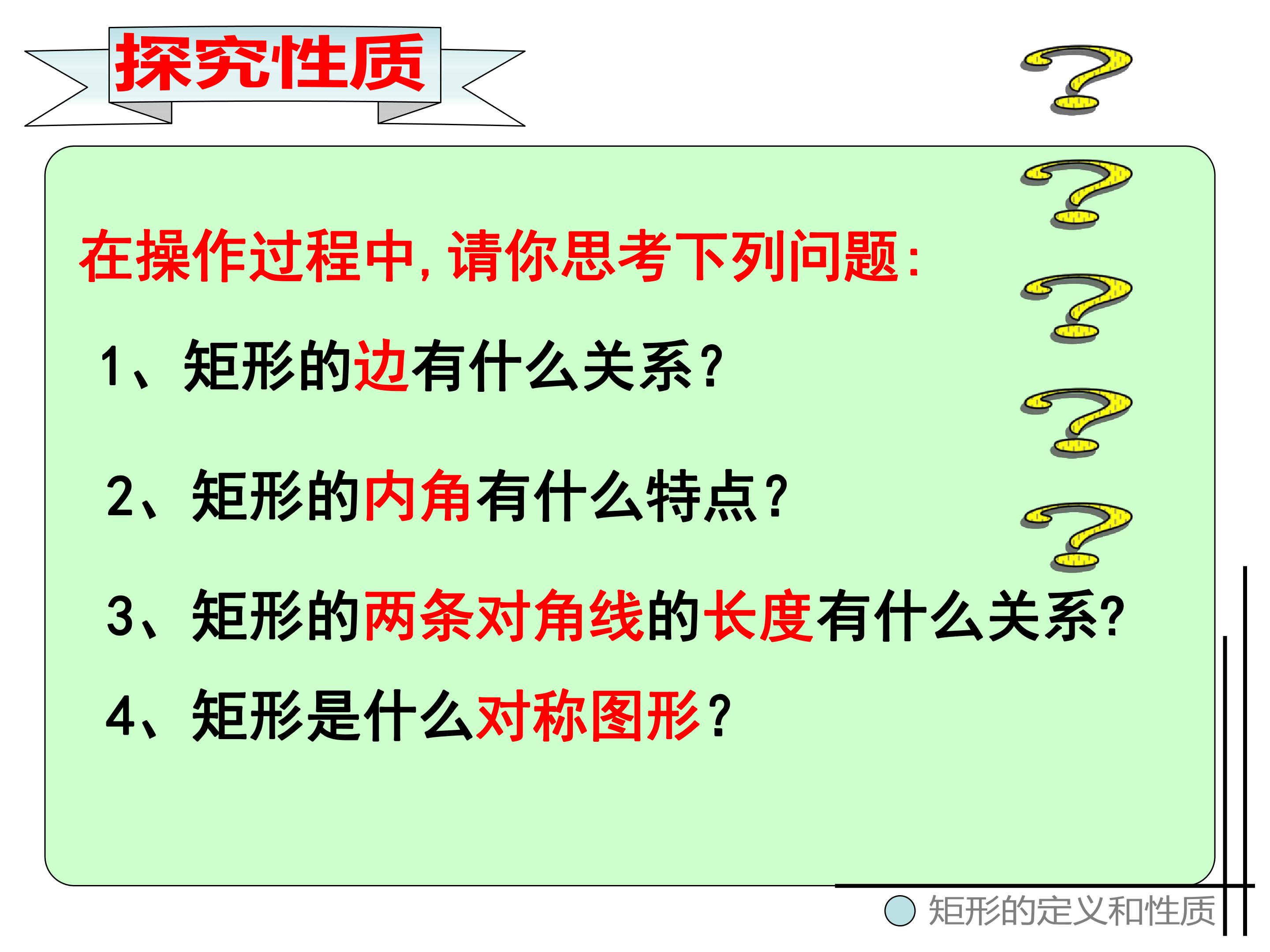 探究性质

在操作过程中，请你思考下列问题：

1、矩形的边有什么关系？

2、矩形的内角有什么特点？

3、矩形的两条对角线的长度有什么关系？

4、矩形是什么对称图形？

矩形的定义和性质